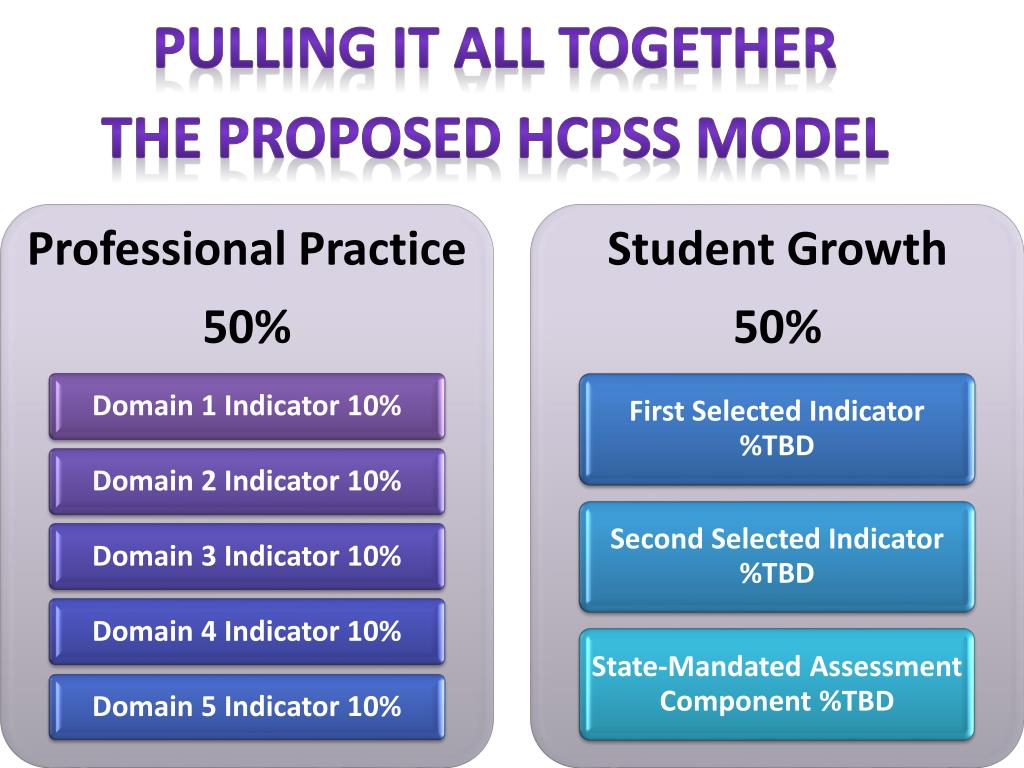 PULLING IT ALL TOGETHER
THE PROPOSED HCPSS MODEL

Professional Practice
50%

Domain 1 Indicator 10%

Domain 2 Indicator 10%

Domain 3 Indicator 10%

Domain 4 Indicator 10%

Domain 5 Indicator 10%

Student Growth
50%

First Selected Indicator %TBD

Second Selected Indicator %TBD

State-Mandated Assessment Component %TBD